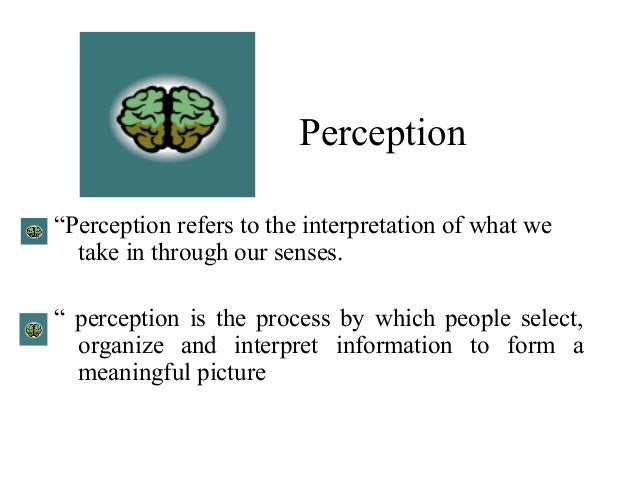 Perception

“Perception refers to the interpretation of what we take in through our senses.

“ perception is the process by which people select, organize and interpret information to form a meaningful picture